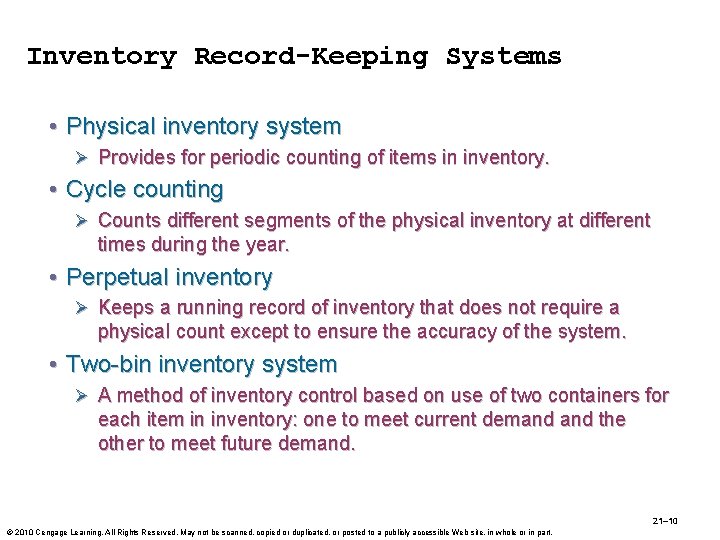 Inventory Record-Keeping Systems

• Physical inventory system
➢ Provides for periodic counting of items in inventory.

• Cycle counting
➢ Counts different segments of the physical inventory at different times during the year.

• Perpetual inventory
➢ Keeps a running record of inventory that does not require a physical count except to ensure the accuracy of the system.

• Two-bin inventory system
➢ A method of inventory control based on use of two containers for each item in inventory: one to meet current demand and the other to meet future demand.

21–10

© 2010 Cengage Learning. All Rights Reserved. May not be scanned, copied or duplicated, or posted to a publicly accessible Web site, in whole or in part.